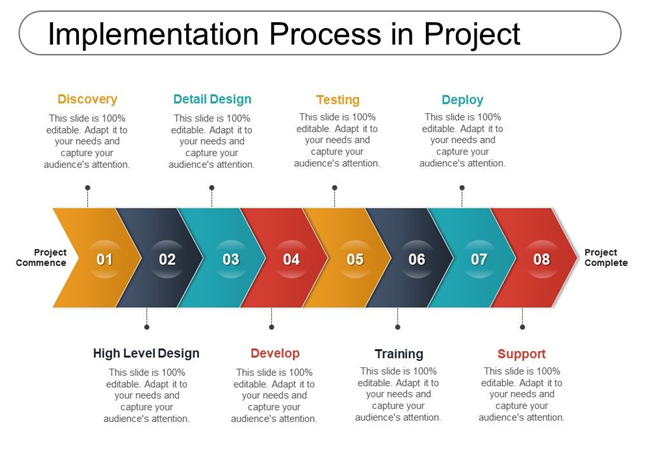 Implementation Process in Project

Discovery
This slide is 100% editable. Adapt it to your needs and capture your audience's attention.

Detail Design
This slide is 100% editable. Adapt it to your needs and capture your audience's attention.

Testing
This slide is 100% editable. Adapt it to your needs and capture your audience's attention.

Deploy
This slide is 100% editable. Adapt it to your needs and capture your audience's attention.

Project Commence

01 02 03 04 05 06 07 08

Project Complete

High Level Design
This slide is 100% editable. Adapt it to your needs and capture your audience's attention.

Develop
This slide is 100% editable. Adapt it to your needs and capture your audience's attention.

Training
This slide is 100% editable. Adapt it to your needs and capture your audience's attention.

Support
This slide is 100% editable. Adapt it to your needs and capture your audience's attention.